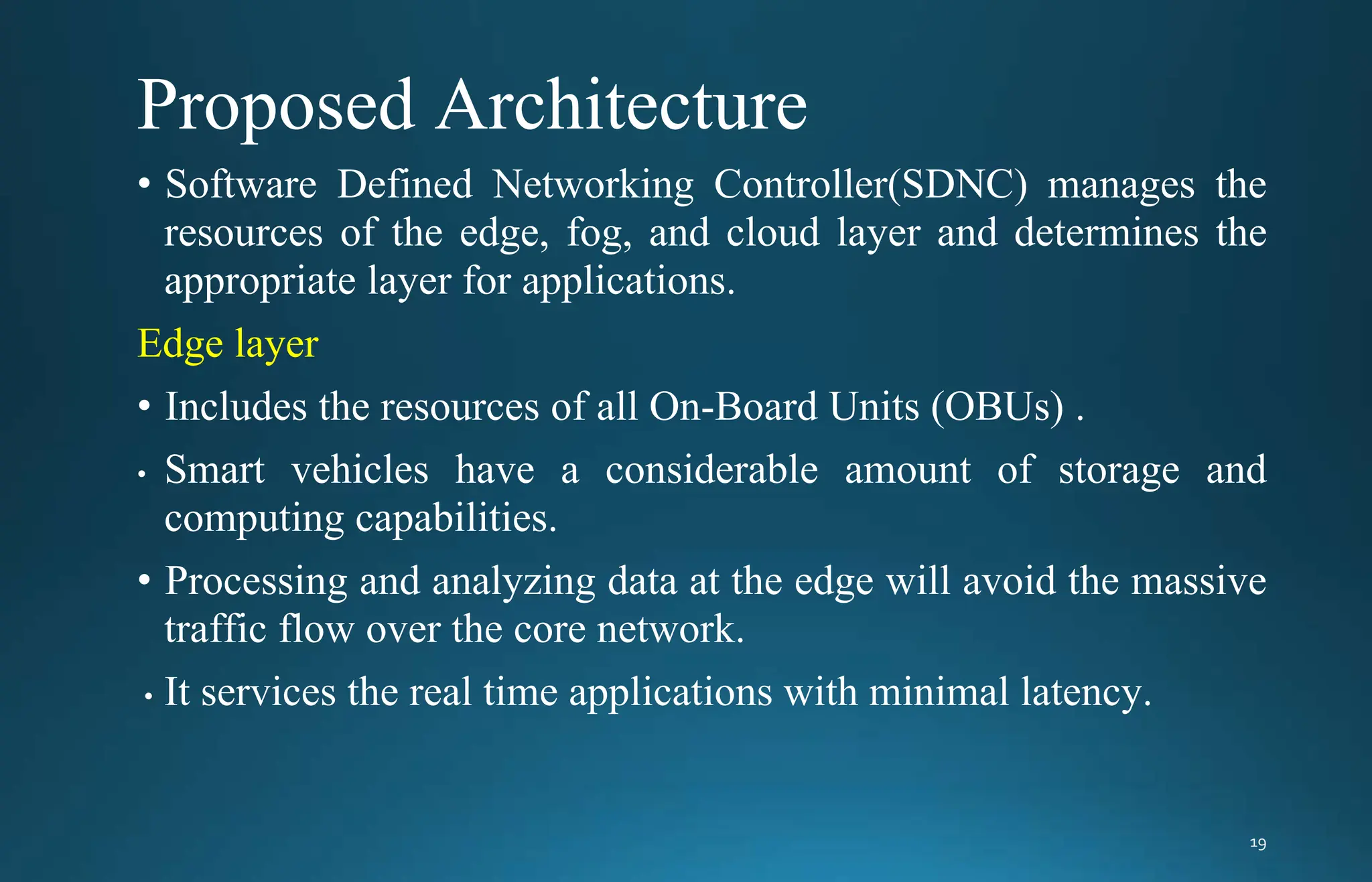 Proposed Architecture

• Software Defined Networking Controller(SDNC) manages the resources of the edge, fog, and cloud layer and determines the appropriate layer for applications.

Edge layer

• Includes the resources of all On-Board Units (OBUs) .

• Smart vehicles have a considerable amount of storage and computing capabilities.

• Processing and analyzing data at the edge will avoid the massive traffic flow over the core network.

• It services the real time applications with minimal latency.

19